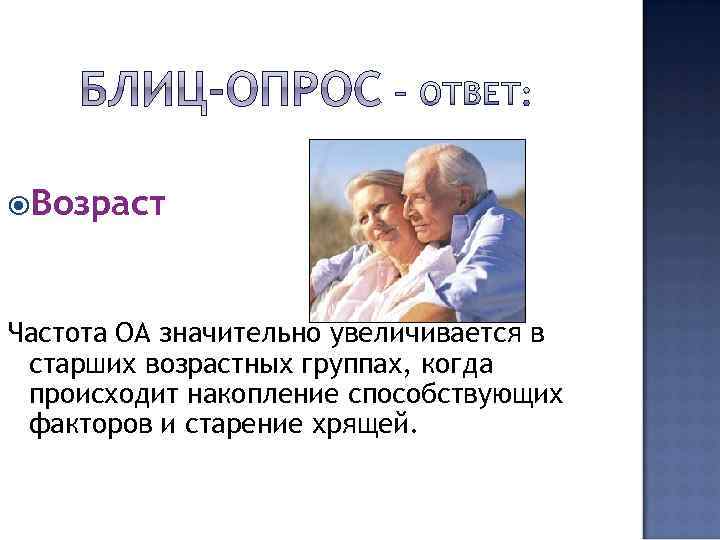 БЛИЦ-ОПРОС – ОТВЕТ:

Возраст

Частота ОА значительно увеличивается в старших возрастных группах, когда происходит накопление способствующих факторов и старение хрящей.